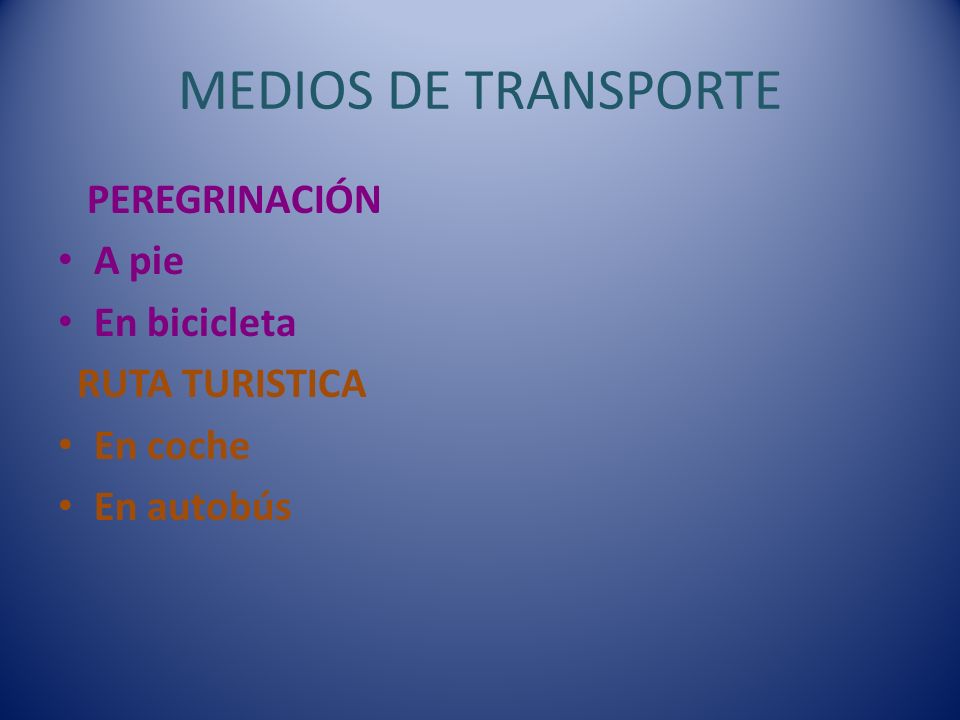 MEDIOS DE TRANSPORTE

PEREGRINACIÓN
• A pie
• En bicicleta
RUTA TURISTICA
• En coche
• En autobús